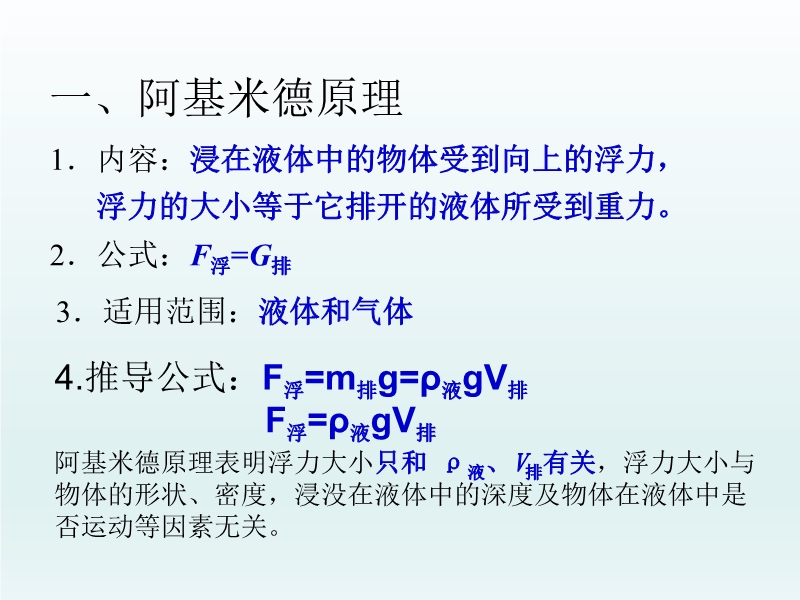 一、阿基米德原理

1．内容：浸在液体中的物体受到向上的浮力，浮力的大小等于它排开的液体所受到重力。

2．公式：$F_{浮}=G_{排}$

3．适用范围：液体和气体

4.推导公式：$F_{浮}=m_{排}g=\rho_{液}gV_{排}$
$F_{浮}=\rho_{液}gV_{排}$

阿基米德原理表明浮力大小只和 $\rho_{液}$、$V_{排}$有关，浮力大小与物体的形状、密度，浸没在液体中的深度及物体在液体中是否运动等因素无关。